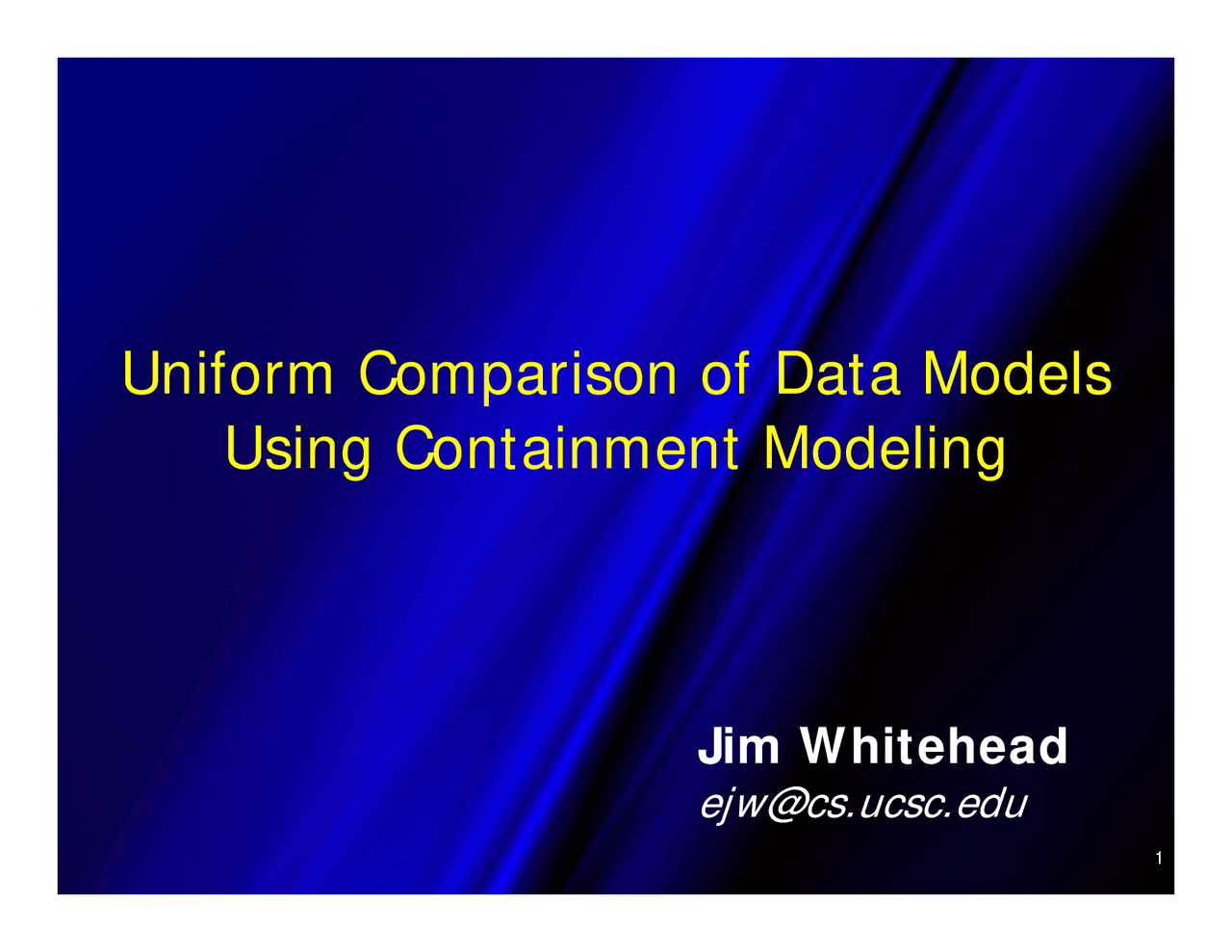 Uniform Comparison of Data Models Using Containment Modeling

Jim Whitehead
ejw@cs.ucsc.edu

1